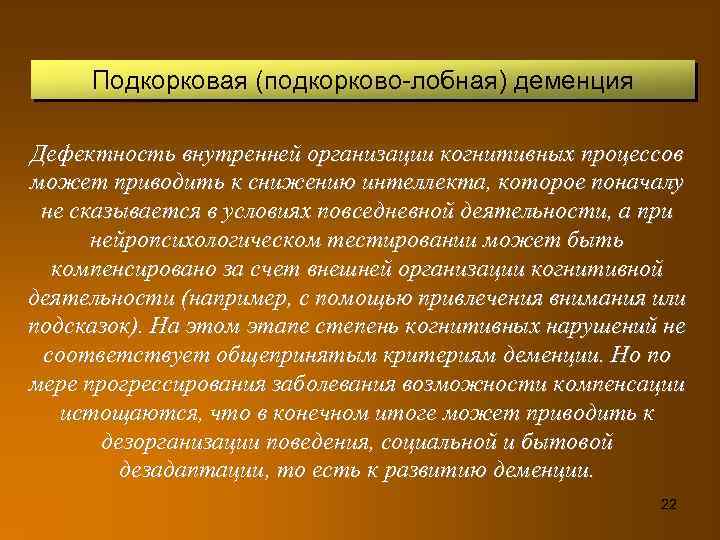 Подкорковая (подкорково-лобная) деменция

Дефектность внутренней организации когнитивных процессов может приводить к снижению интеллекта, которое поначалу не сказывается в условиях повседневной деятельности, а при нейропсихологическом тестировании может быть компенсировано за счет внешней организации когнитивной деятельности (например, с помощью привлечения внимания или подсказок). На этом этапе степень когнитивных нарушений не соответствует общепринятым критериям деменции. Но по мере прогрессирования заболевания возможности компенсации истощаются, что в конечном итоге может приводить к дезорганизации поведения, социальной и бытовой дезадаптации, то есть к развитию деменции.

22